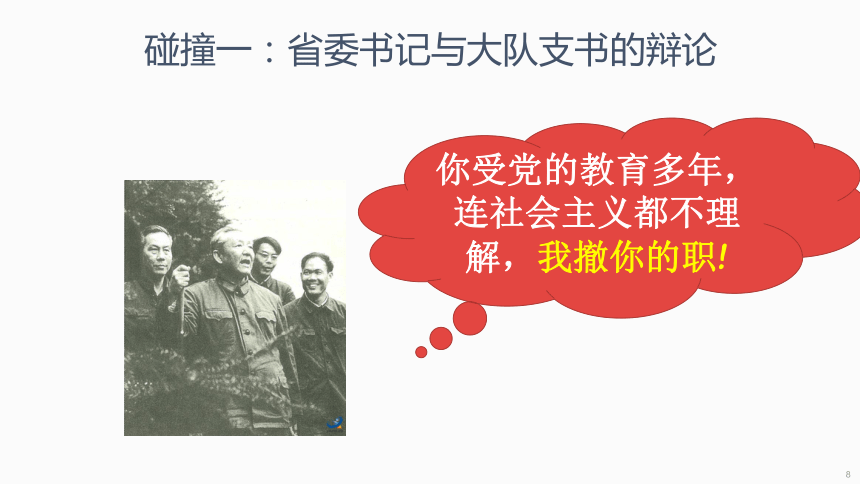 碰撞一：省委书记与大队支书的辩论

你受党的教育多年，连社会主义都不理解，我撤你的职！

8